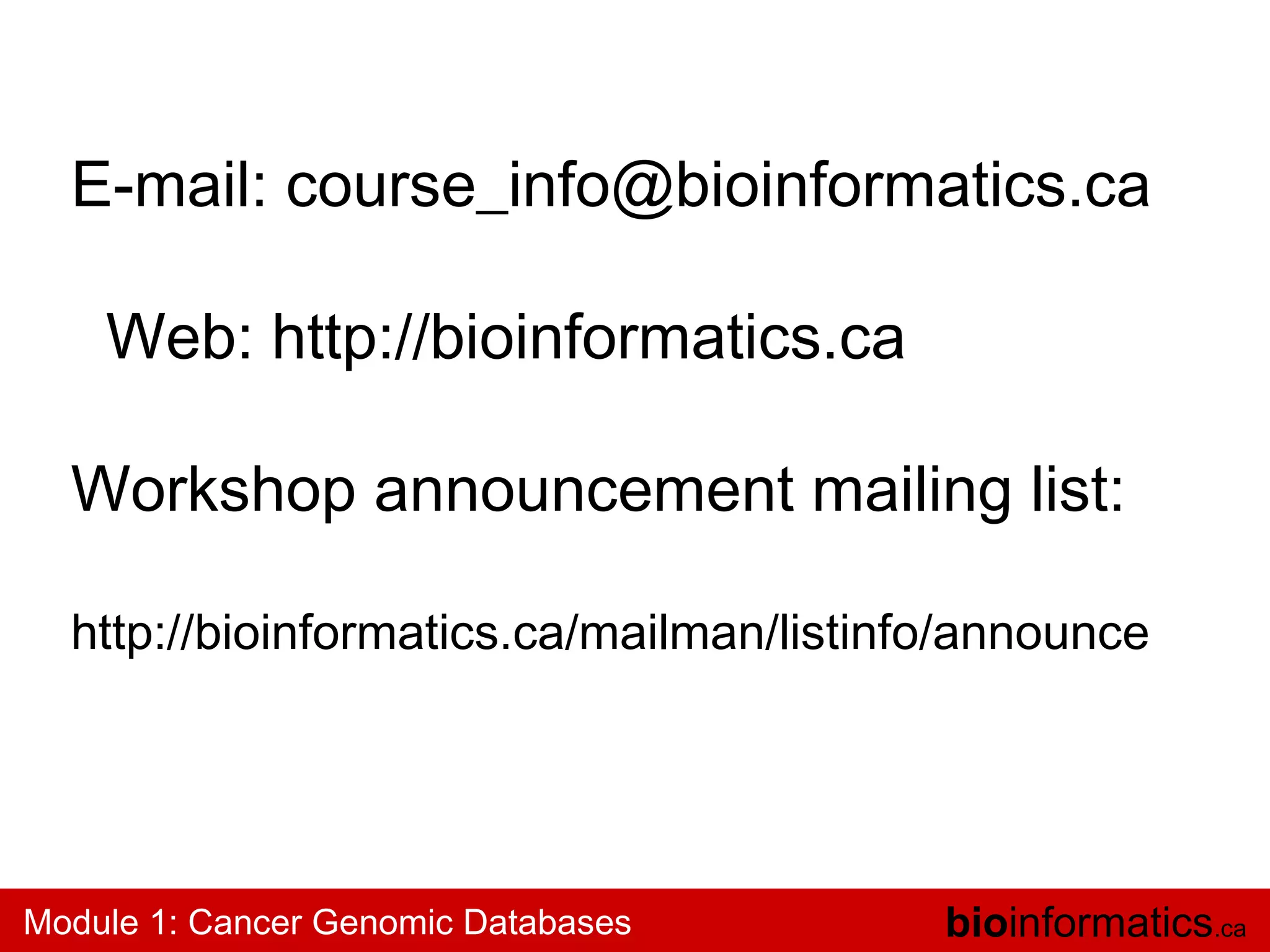 E-mail: course_info@bioinformatics.ca

Web: http://bioinformatics.ca

Workshop announcement mailing list:

http://bioinformatics.ca/mailman/listinfo/announce

Module 1: Cancer Genomic Databases

bioinformatics.ca